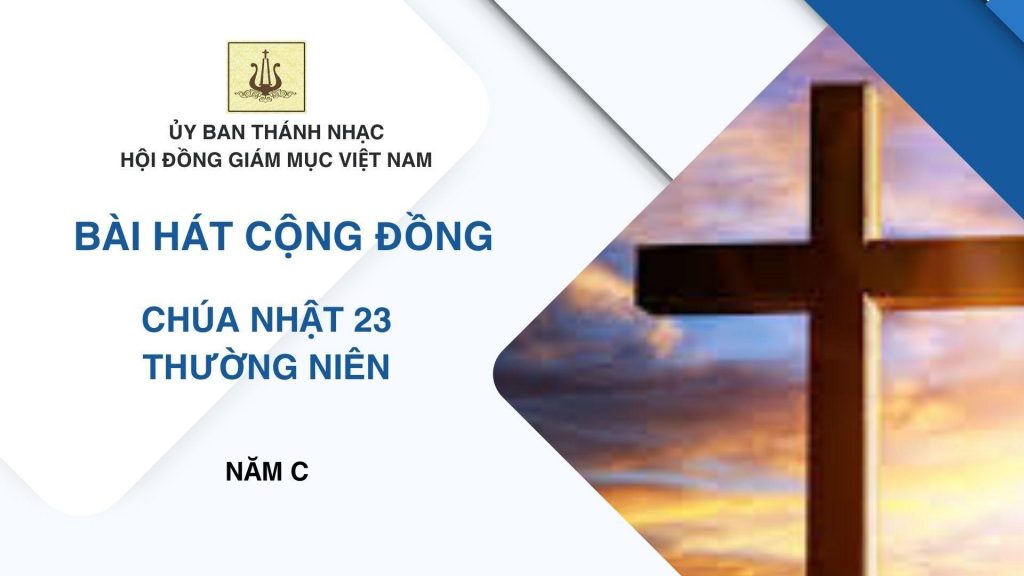 ỦY BAN THÁNH NHẠC
HỘI ĐỒNG GIÁM MỤC VIỆT NAM

BÀI HÁT CỘNG ĐỒNG

CHÚA NHẬT 23
THƯỜNG NIÊN

NĂM C